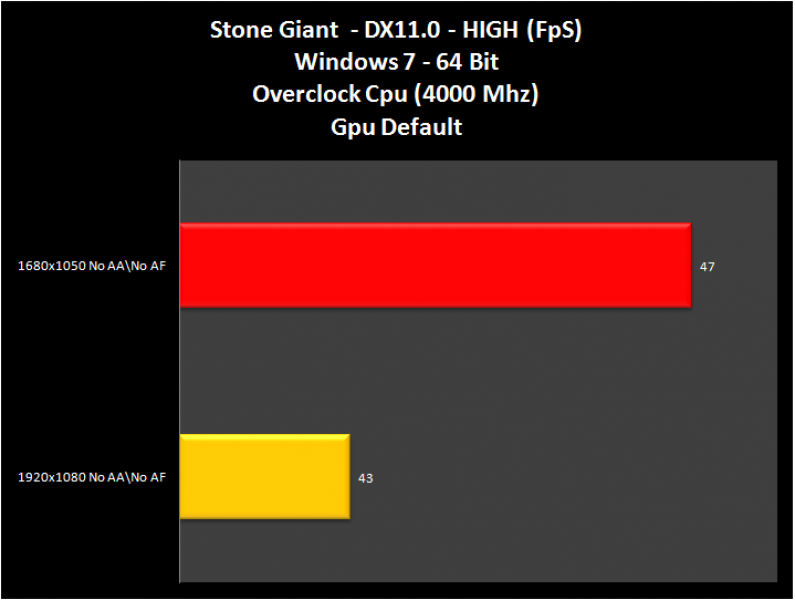 Stone Giant - DX11.0 - HIGH (FpS)
Windows 7 - 64 Bit
Overclock Cpu (4000 Mhz)
Gpu Default

1680x1050 No AA\No AF
47

1920x1080 No AA\No AF
43